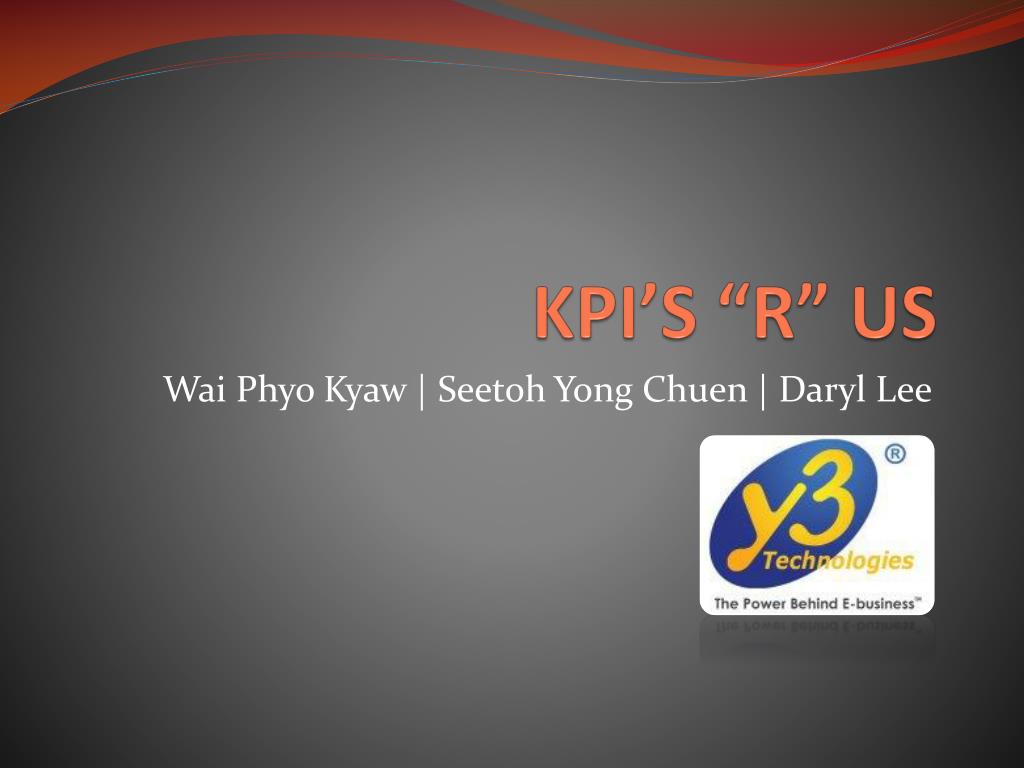 KPI'S "R" US

Wai Phyo Kyaw | Seetoh Yong Chuen | Daryl Lee

y3 ®
Technologies
The Power Behind E-business™